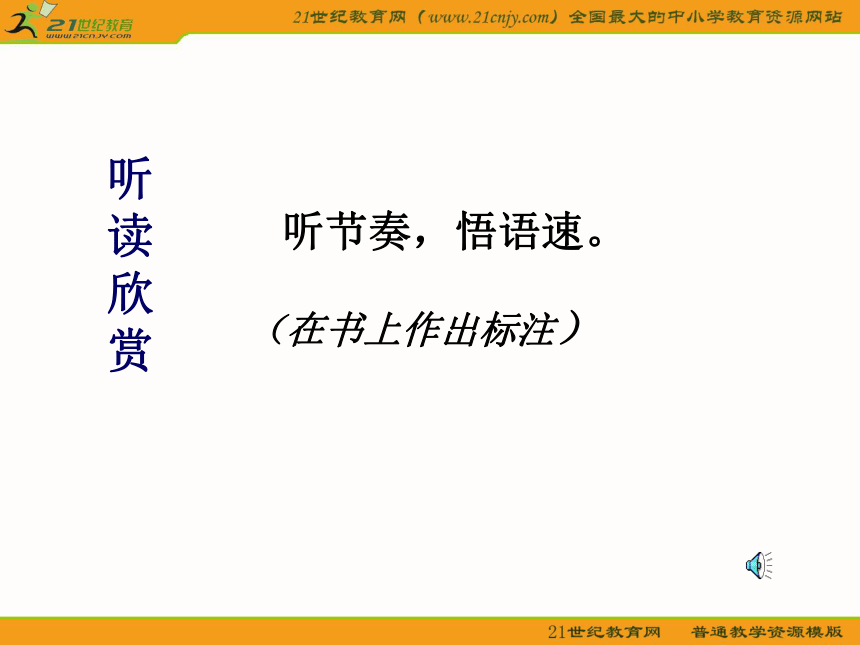 21世纪教育
www.21cnjy.com

21世纪教育网（www.21cnjy.com）全国最大的中小学教育资源网站

听读欣赏

听节奏，悟语速。

（在书上作出标注）

21世纪教育网　普通教学资源模版